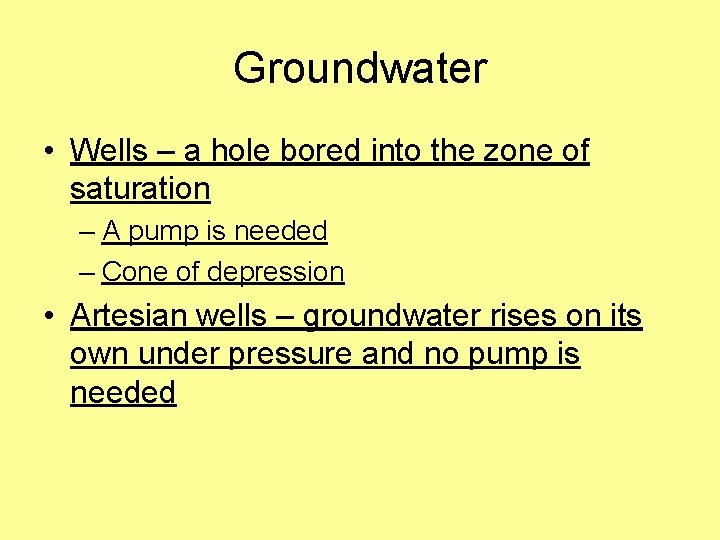 Groundwater

• Wells – a hole bored into the zone of saturation
  – A pump is needed
  – Cone of depression
• Artesian wells – groundwater rises on its own under pressure and no pump is needed